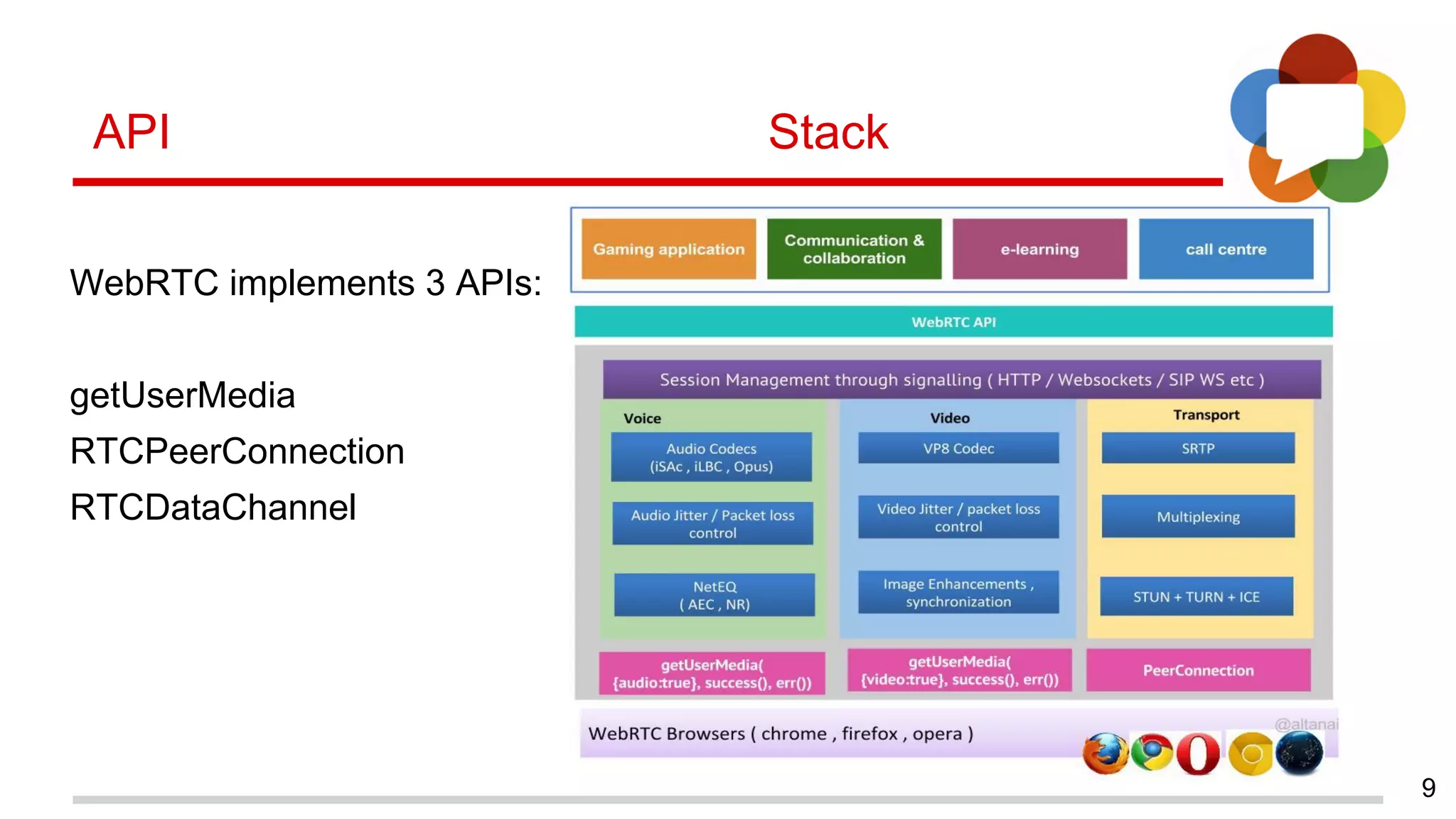 API

Stack

WebRTC implements 3 APIs:

getUserMedia
RTCPeerConnection
RTCDataChannel

Gaming application

Communication & collaboration

e-learning

call centre

WebRTC API

Session Management through signalling ( HTTP / Websockets / SIP WS etc )

Voice

Audio Codecs (iSAc , iLBC , Opus)

Audio Jitter / Packet loss control

NetEQ ( AEC , NR)

Video

VP8 Codec

Video Jitter / packet loss control

Image Enhancements , synchronization

Transport

SRTP

Multiplexing

STUN + TURN + ICE

getUserMedia( {audio:true}, success(), err())

getUserMedia( {video:true}, success(), err())

PeerConnection

WebRTC Browsers ( chrome , firefox , opera )

@altanai

9